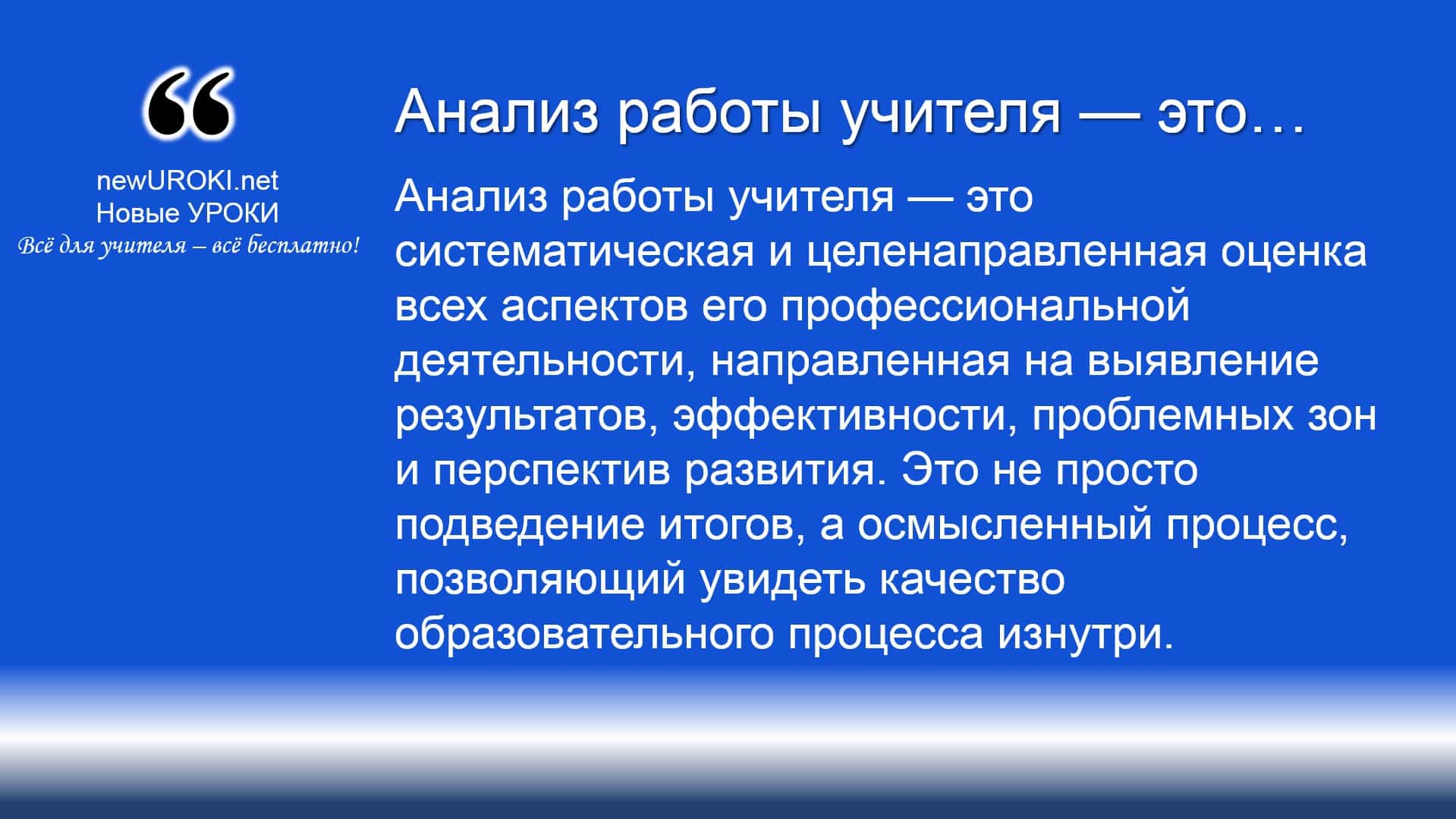 “

newUROKI.net
Новые УРОКИ
Всё для учителя – всё бесплатно!

Анализ работы учителя — это…

Анализ работы учителя — это систематическая и целенаправленная оценка всех аспектов его профессиональной деятельности, направленная на выявление результатов, эффективности, проблемных зон и перспектив развития. Это не просто подведение итогов, а осмысленный процесс, позволяющий увидеть качество образовательного процесса изнутри.